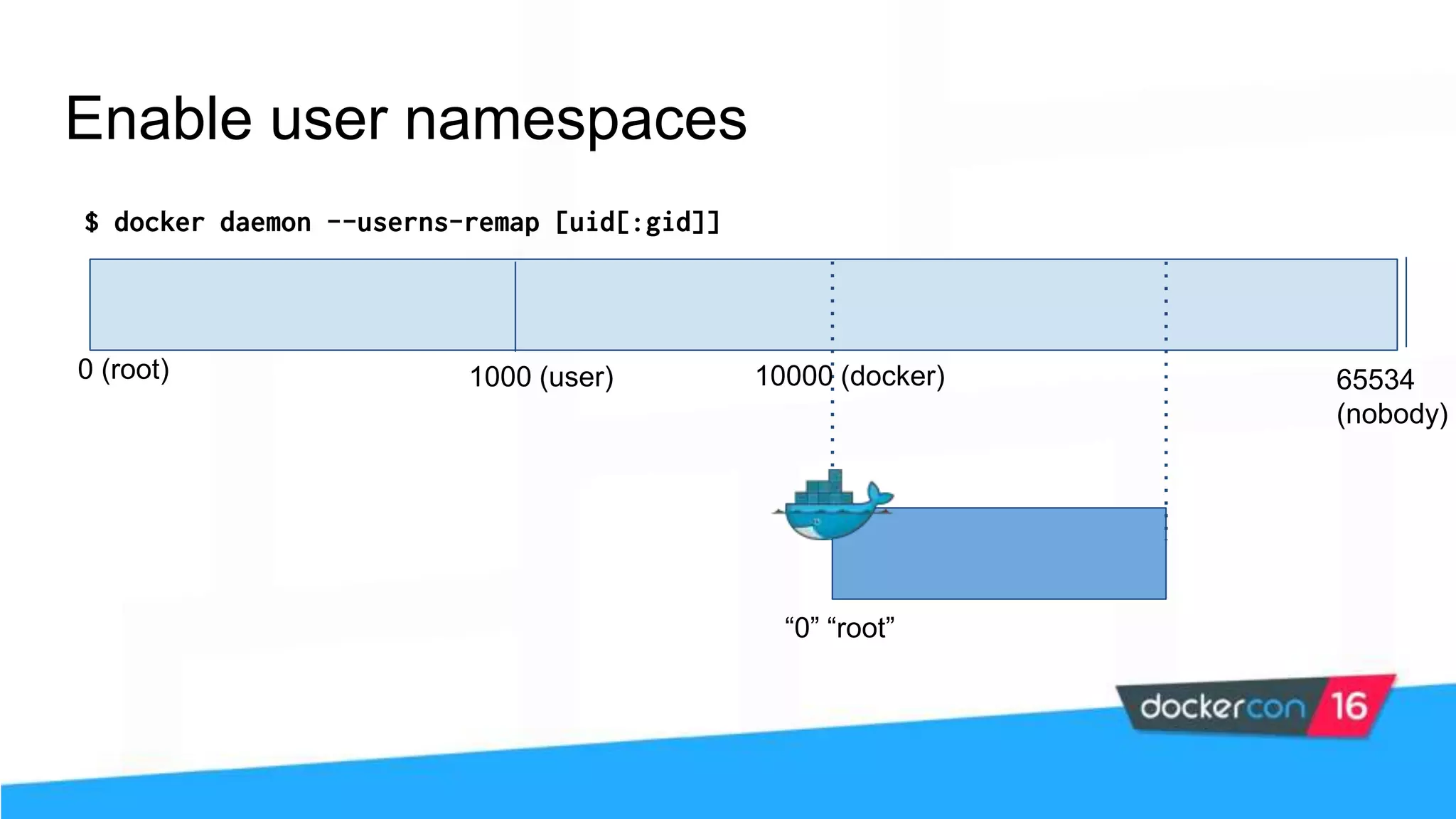 Enable user namespaces

$ docker daemon --userns-remap [uid[:gid]]

0 (root)

1000 (user)

10000 (docker)

65534 (nobody)

“0” “root”

dockercon 16